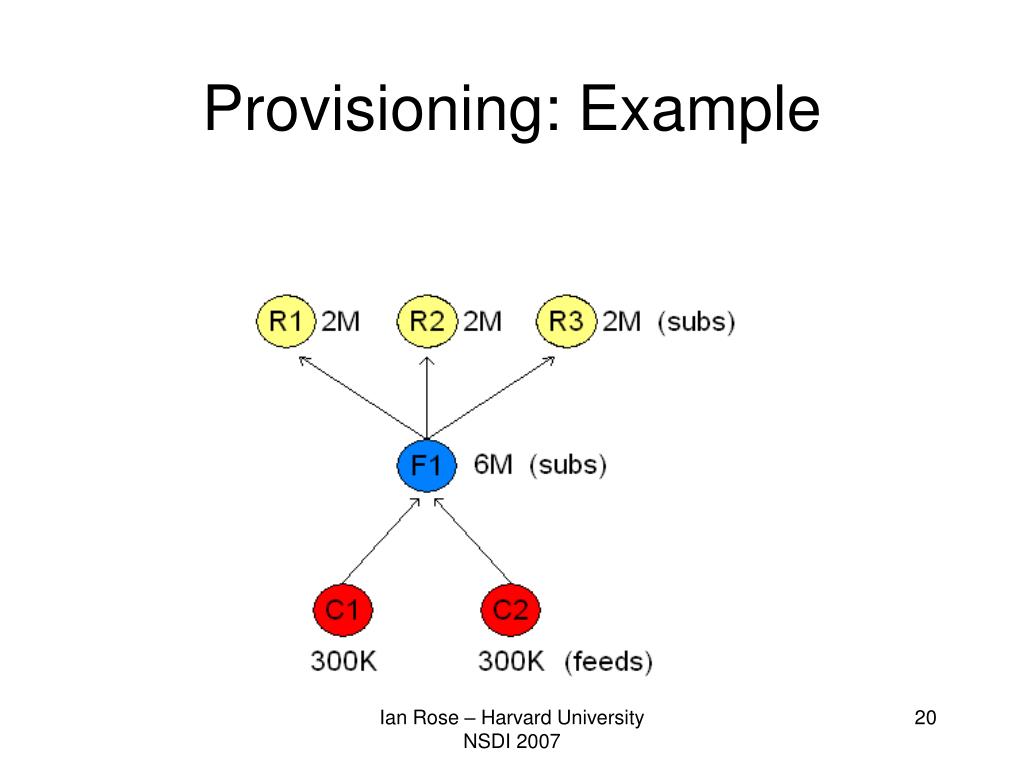 Provisioning: Example

R1 2M
R2 2M
R3 2M (subs)

F1 6M (subs)

C1
C2

300K
300K (feeds)

Ian Rose – Harvard University
NSDI 2007

20